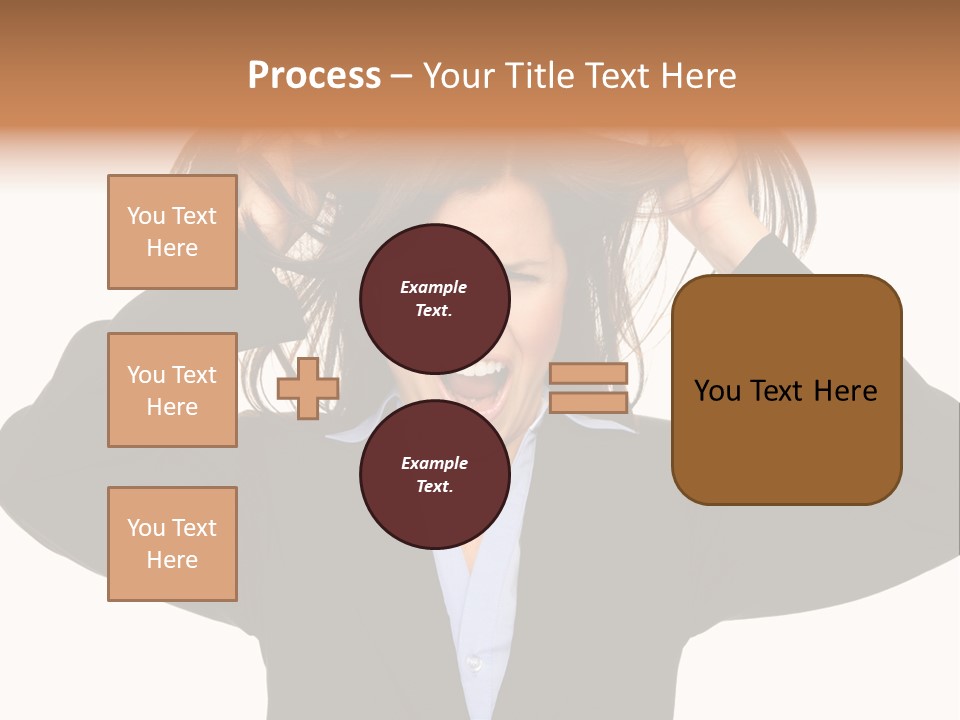 Process – Your Title Text Here

You Text Here

You Text Here

You Text Here

Example Text.

Example Text.

You Text Here